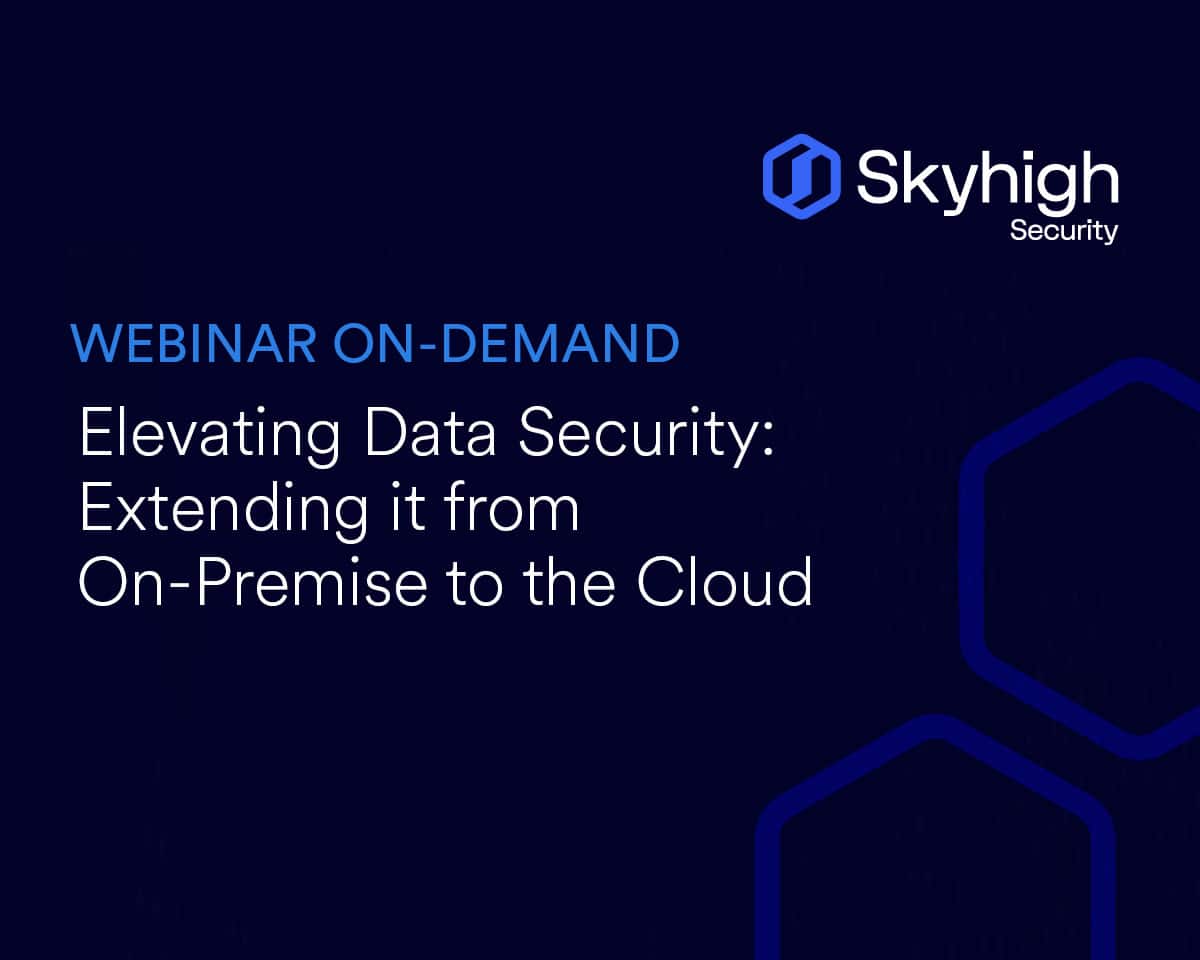 Skyhigh
Security

WEBINAR ON-DEMAND

Elevating Data Security: Extending it from On-Premise to the Cloud